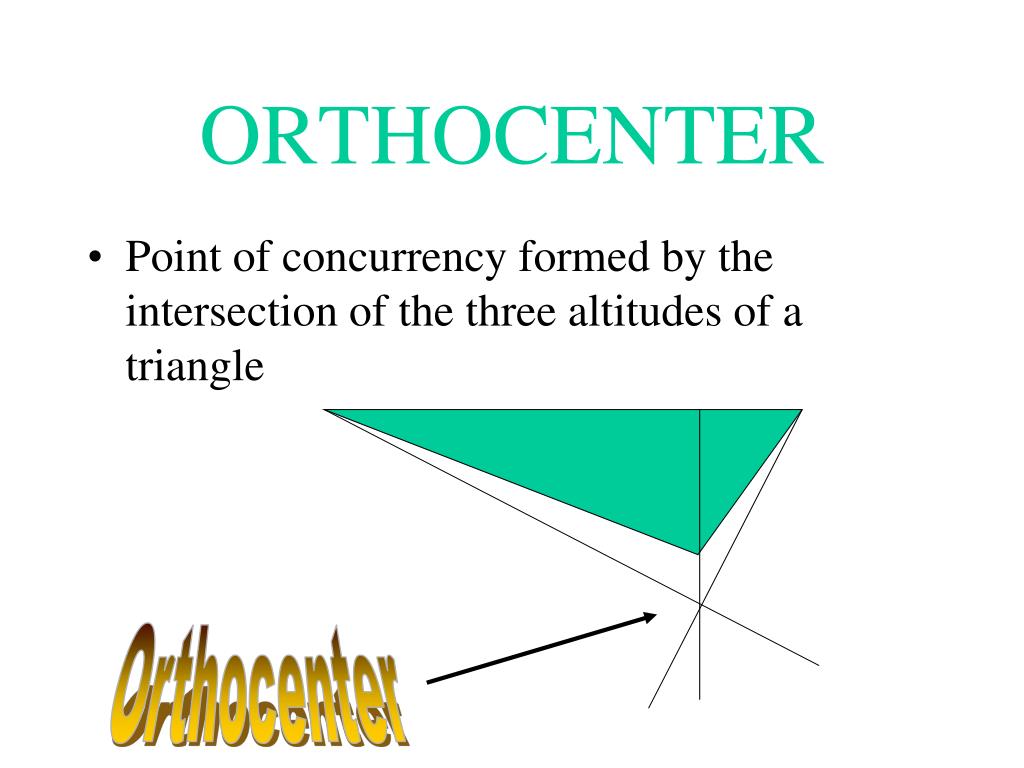 ORTHOCENTER

• Point of concurrency formed by the intersection of the three altitudes of a triangle

Orthocenter